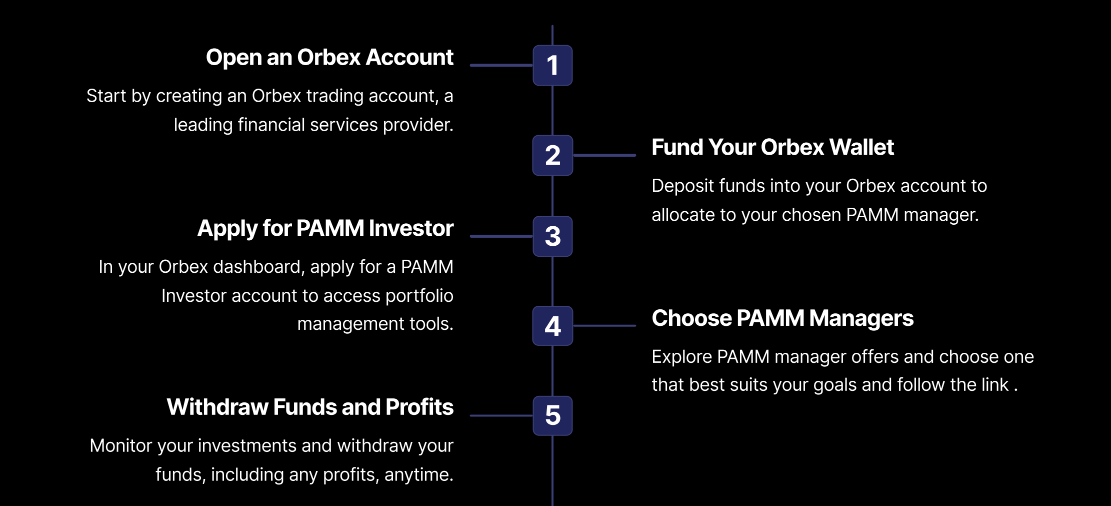 1
Open an Orbex Account
Start by creating an Orbex trading account, a leading financial services provider.

2
Fund Your Orbex Wallet
Deposit funds into your Orbex account to allocate to your chosen PAMM manager.

3
Apply for PAMM Investor
In your Orbex dashboard, apply for a PAMM Investor account to access portfolio management tools.

4
Choose PAMM Managers
Explore PAMM manager offers and choose one that best suits your goals and follow the link .

5
Withdraw Funds and Profits
Monitor your investments and withdraw your funds, including any profits, anytime.